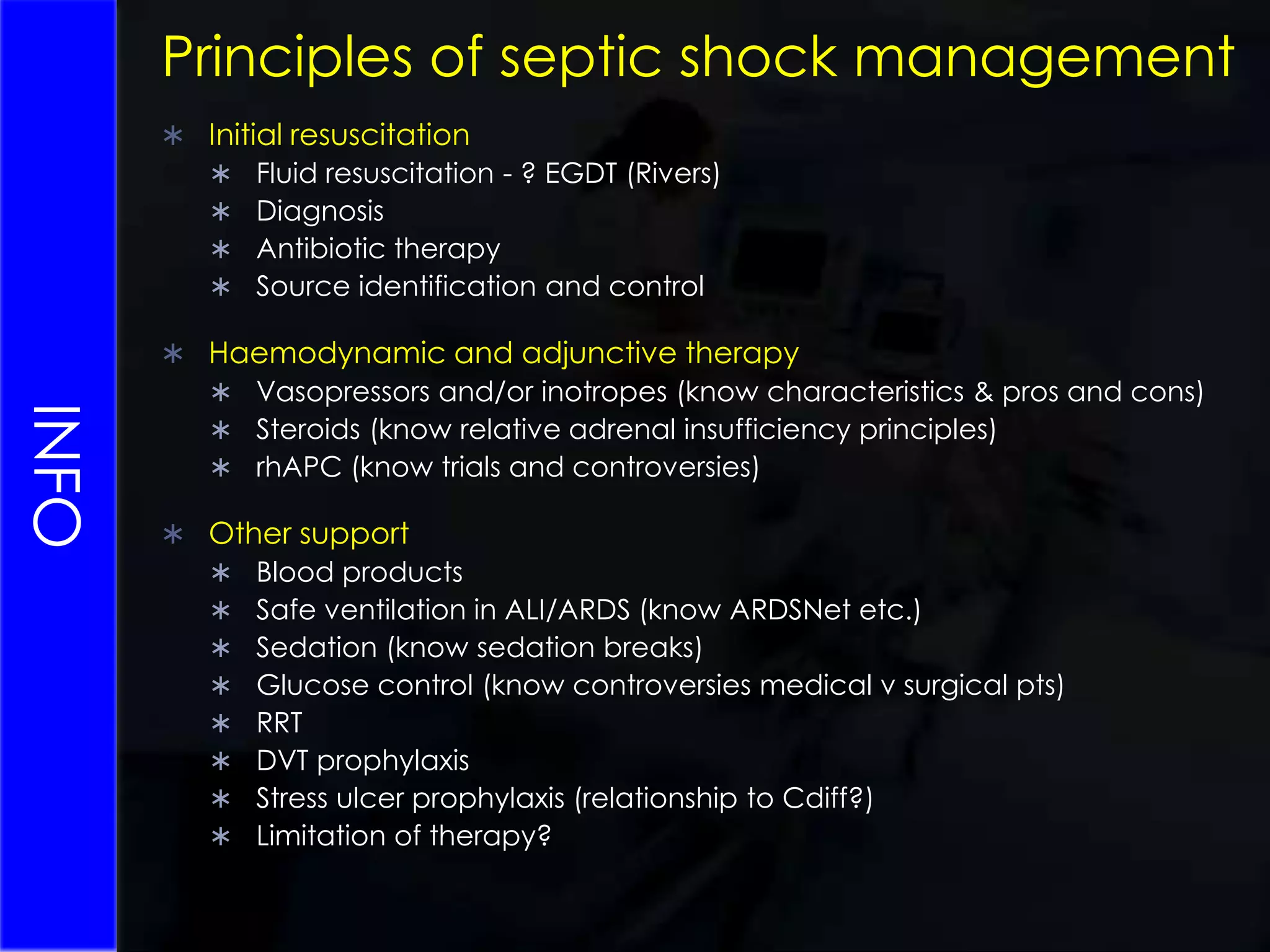 INFO

Principles of septic shock management

* Initial resuscitation
  * Fluid resuscitation - ? EGDT (Rivers)
  * Diagnosis
  * Antibiotic therapy
  * Source identification and control

* Haemodynamic and adjunctive therapy
  * Vasopressors and/or inotropes (know characteristics & pros and cons)
  * Steroids (know relative adrenal insufficiency principles)
  * rhAPC (know trials and controversies)

* Other support
  * Blood products
  * Safe ventilation in ALI/ARDS (know ARDSNet etc.)
  * Sedation (know sedation breaks)
  * Glucose control (know controversies medical v surgical pts)
  * RRT
  * DVT prophylaxis
  * Stress ulcer prophylaxis (relationship to Cdiff?)
  * Limitation of therapy?